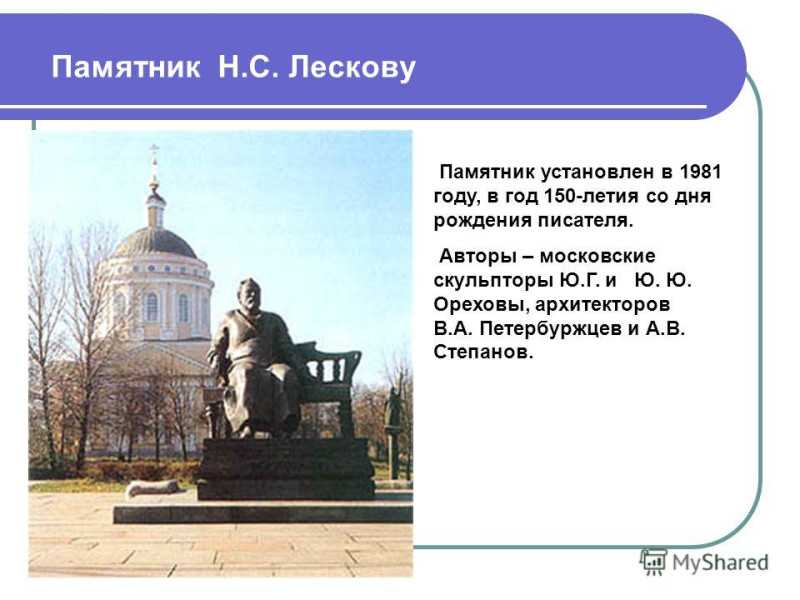 Памятник Н.С. Лескову

Памятник установлен в 1981 году, в год 150-летия со дня рождения писателя.

Авторы – московские скульпторы Ю.Г. и Ю. Ю. Ореховы, архитекторов В.А. Петербуржцев и А.В. Степанов.

MyShared